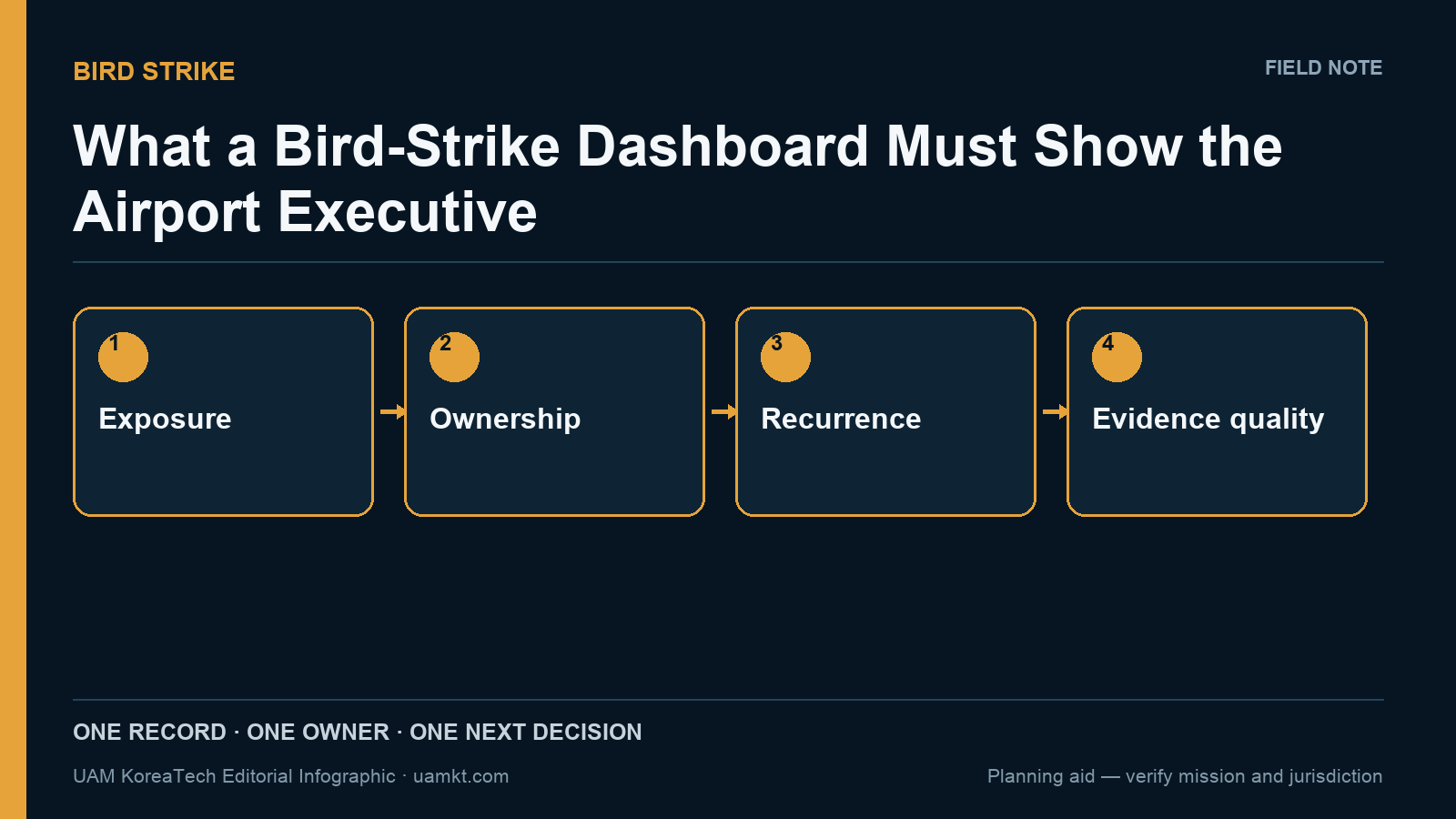 BIRD STRIKE

FIELD NOTE

What a Bird-Strike Dashboard Must Show the Airport Executive

1
Exposure

2
Ownership

3
Recurrence

4
Evidence quality

ONE RECORD · ONE OWNER · ONE NEXT DECISION

UAM KoreaTech Editorial Infographic · uamkt.com

Planning aid — verify mission and jurisdiction